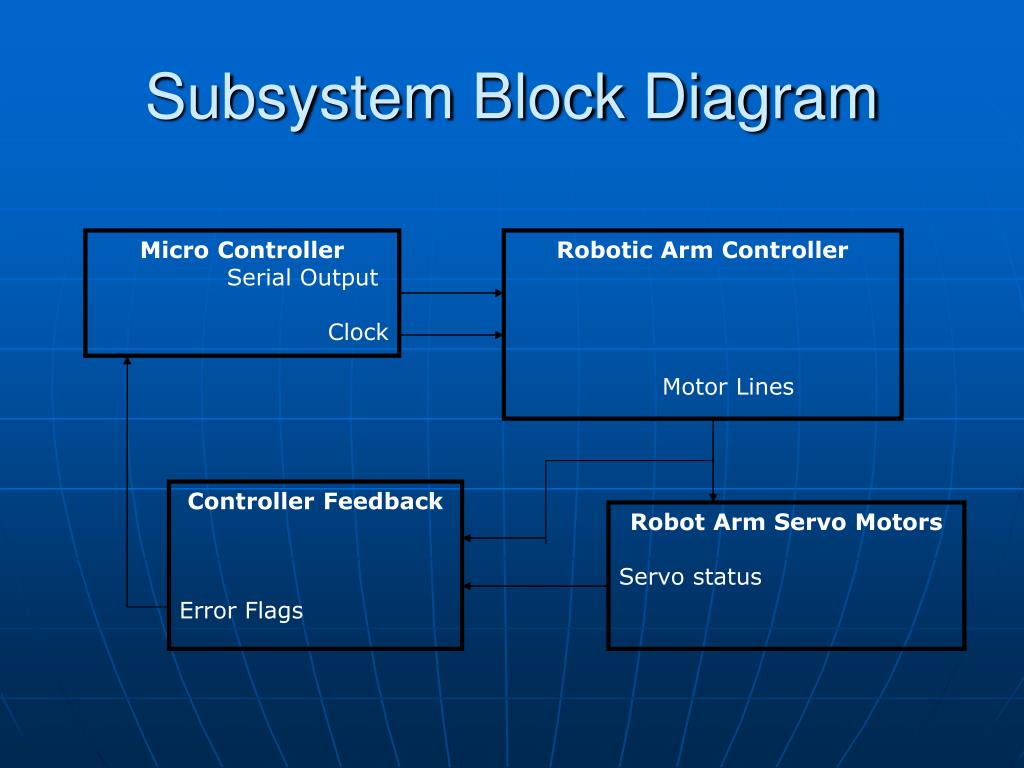 Subsystem Block Diagram

Micro Controller
Serial Output
Clock

Robotic Arm Controller
Motor Lines

Controller Feedback
Error Flags

Robot Arm Servo Motors
Servo status